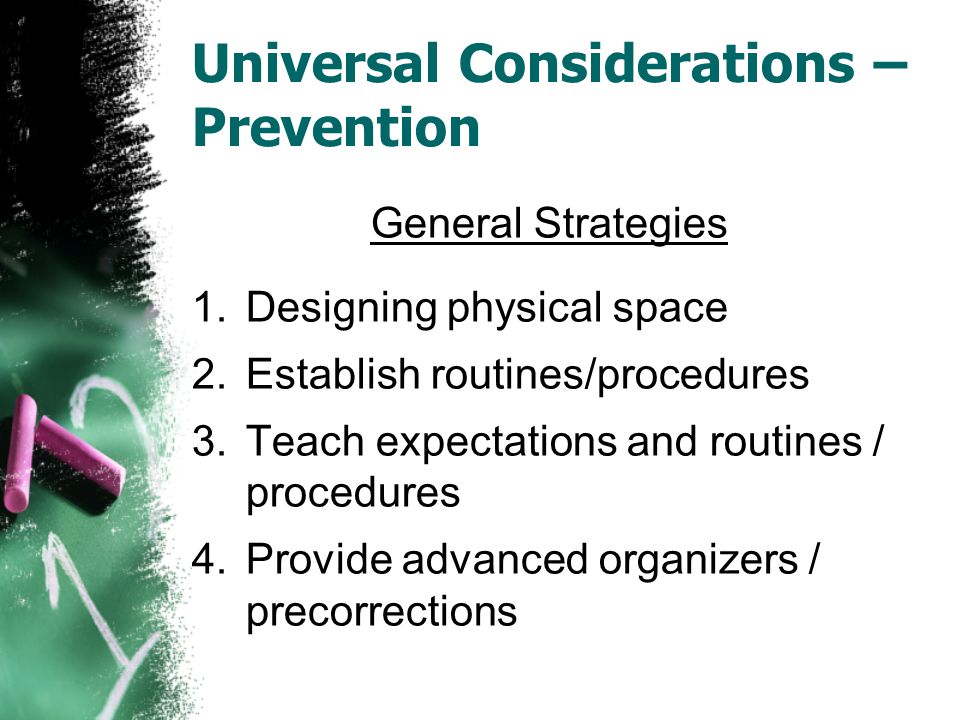 Universal Considerations – Prevention

General Strategies

1. Designing physical space
2. Establish routines/procedures
3. Teach expectations and routines / procedures
4. Provide advanced organizers / precorrections